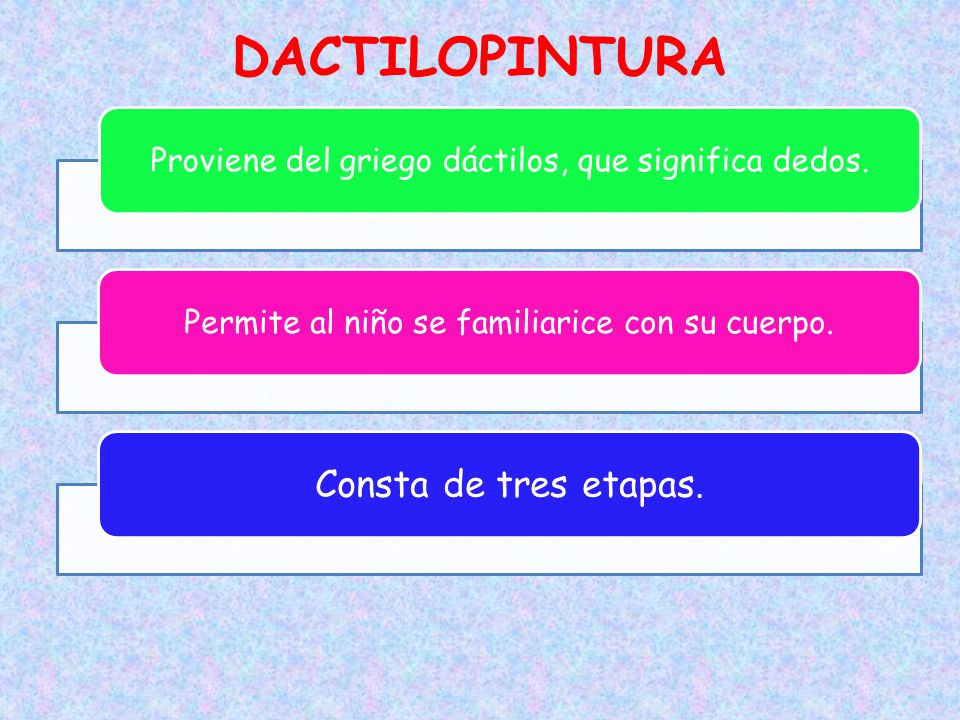 DACTILOPINTURA

Proviene del griego dáctilos, que significa dedos.

Permite al niño se familiarice con su cuerpo.

Consta de tres etapas.